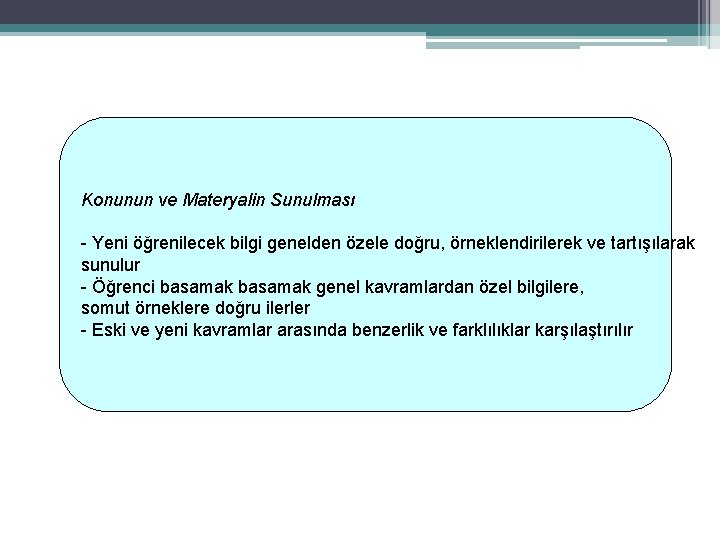 Konunun ve Materyalin Sunulması

- Yeni öğrenilecek bilgi genelden özele doğru, örneklendirilerek ve tartışılarak sunulur
- Öğrenci basamak basamak genel kavramlardan özel bilgilere, somut örneklere doğru ilerler
- Eski ve yeni kavramlar arasında benzerlik ve farklılıklar karşılaştırılır